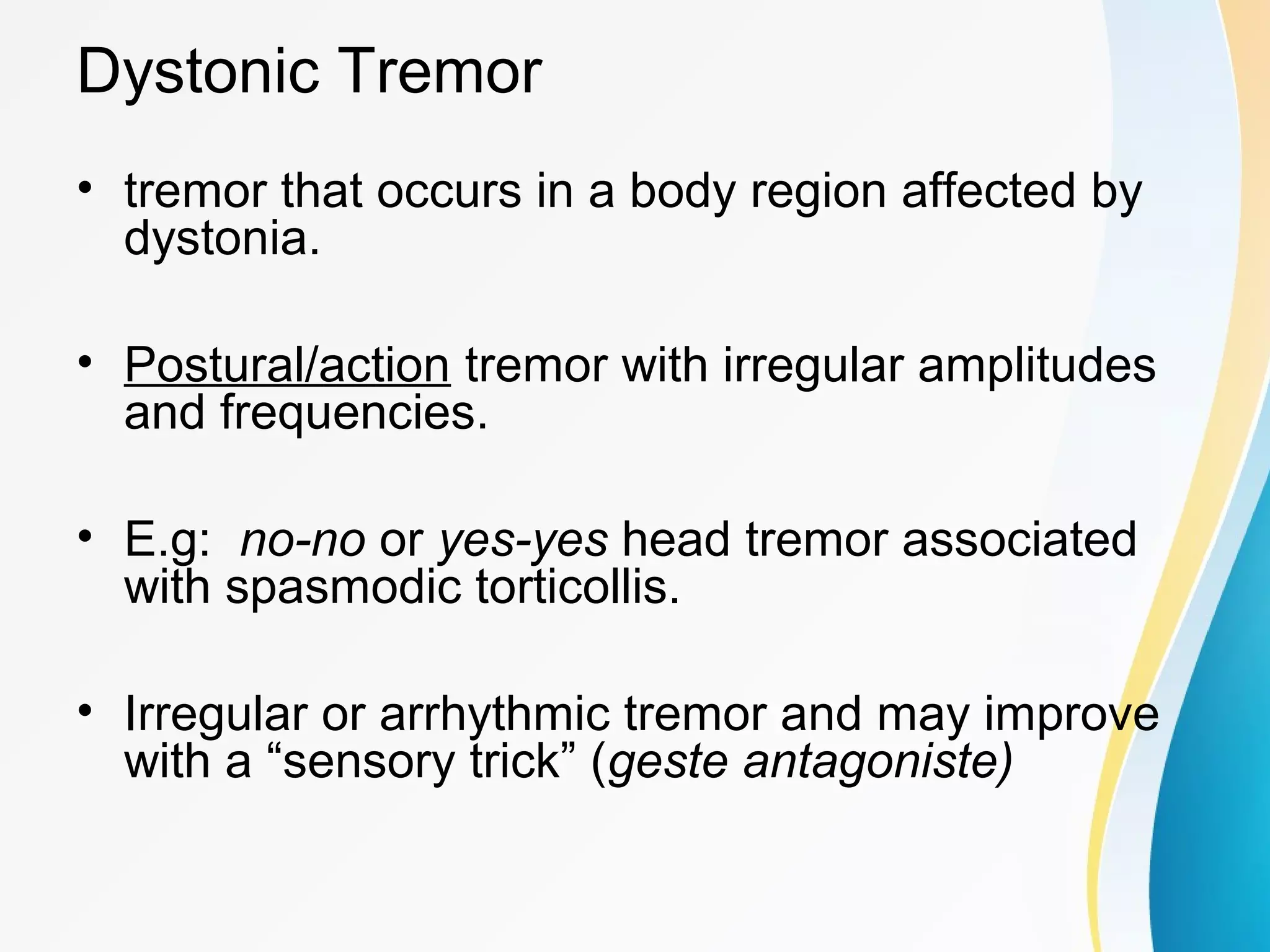 Dystonic Tremor

• tremor that occurs in a body region affected by dystonia.

• Postural/action tremor with irregular amplitudes and frequencies.

• E.g: no-no or yes-yes head tremor associated with spasmodic torticollis.

• Irregular or arrhythmic tremor and may improve with a “sensory trick” (geste antagoniste)